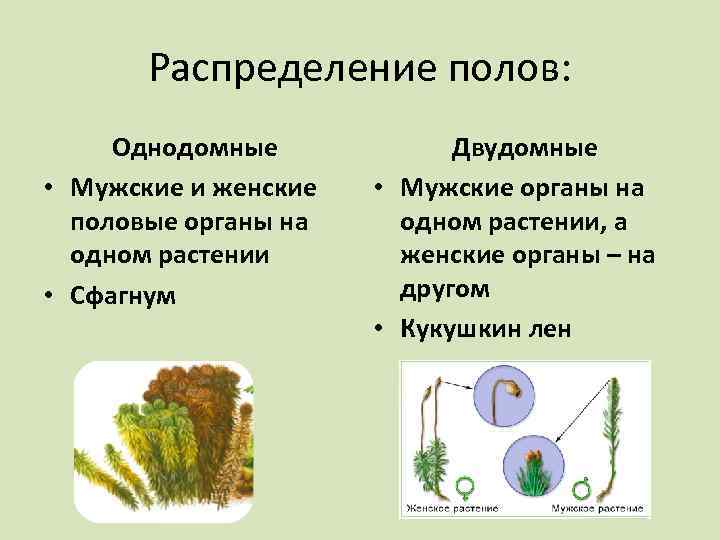 Распределение полов:

Однодомные

• Мужские и женские половые органы на одном растении

• Сфагнум

Двудомные

• Мужские органы на одном растении, а женские органы – на другом

• Кукушкин лен

Женское растение

Мужское растение